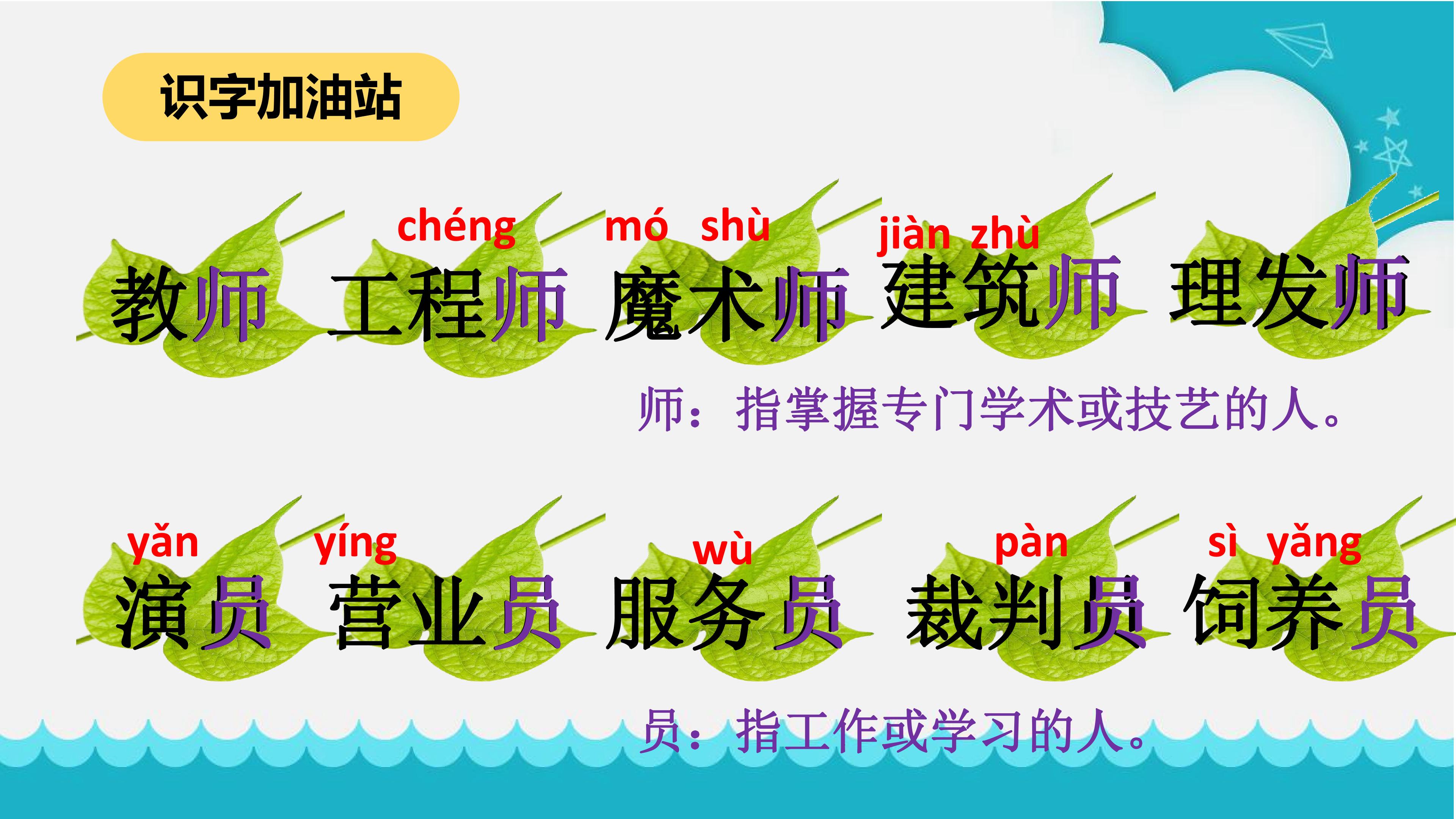 识字加油站

chéng mó shù jiàn zhù

教师 工程师 魔术师 建筑师 理发师

师：指掌握专门学术或技艺的人。

yǎn yíng wù pàn sì yǎng

演员 营业员 服务员 裁判员 饲养员

员：指工作或学习的人。